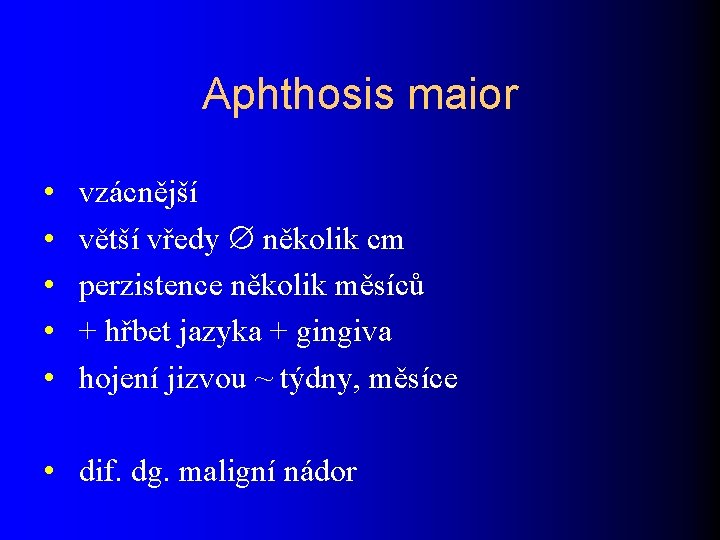 Aphthosis maior

• vzácnější
• větší vředy ∅ několik cm
• perzistence několik měsíců
• + hřbet jazyka + gingiva
• hojení jizvou ~ týdny, měsíce

• dif. dg. maligní nádor